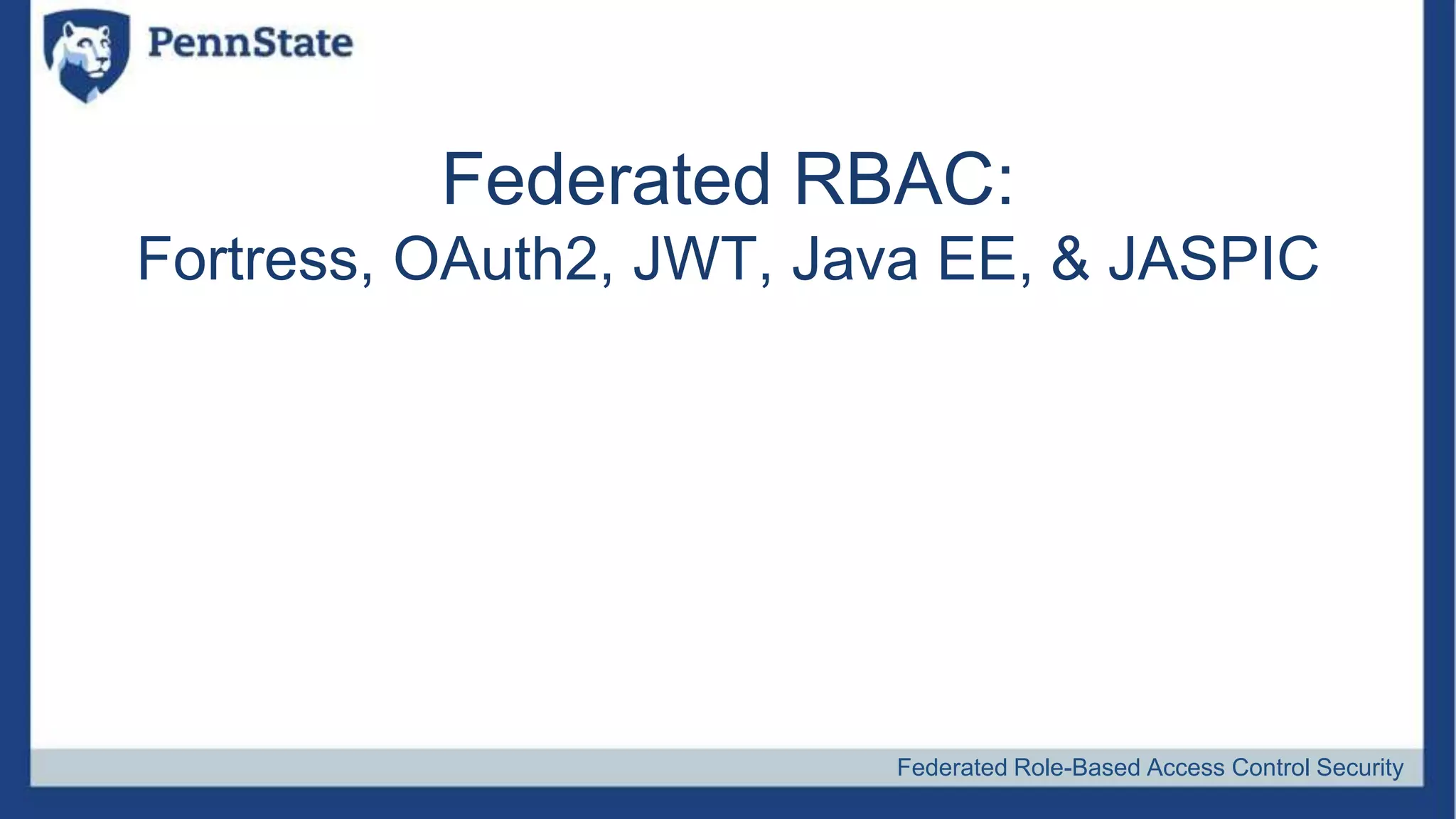 PennState

Federated RBAC:
Fortress, OAuth2, JWT, Java EE, & JASPIC

Federated Role-Based Access Control Security